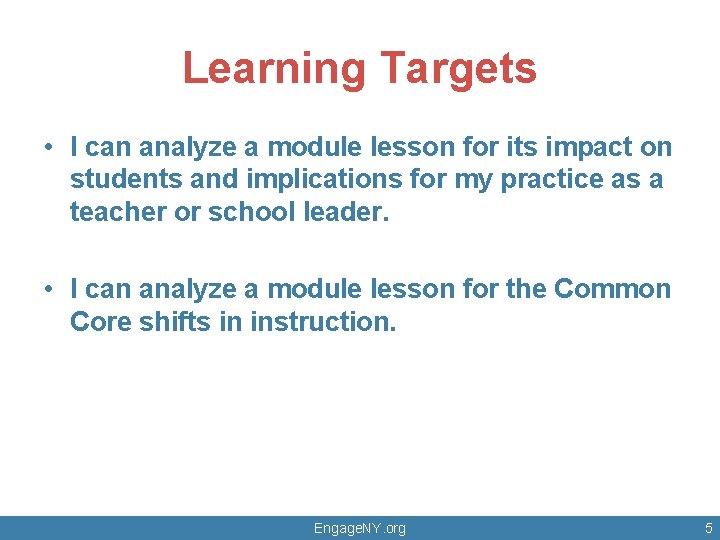 Learning Targets

• I can analyze a module lesson for its impact on students and implications for my practice as a teacher or school leader.

• I can analyze a module lesson for the Common Core shifts in instruction.

EngageNY.org

5